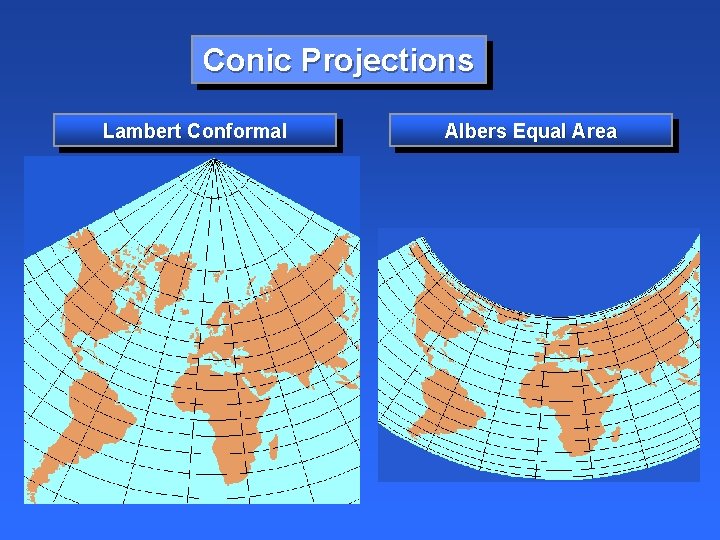 Conic Projections

Lambert Conformal

Albers Equal Area